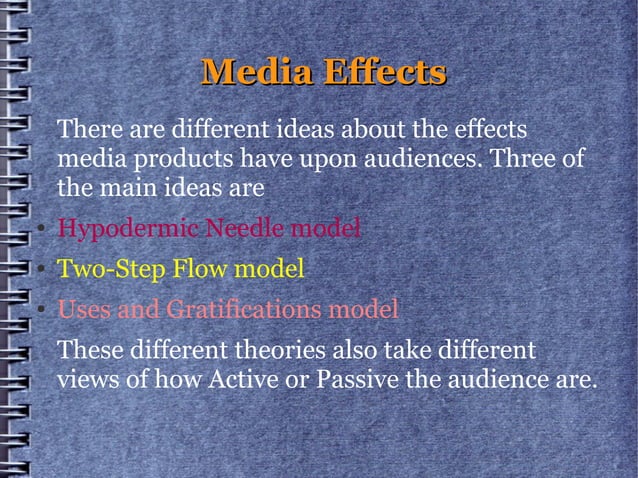 Media Effects

There are different ideas about the effects media products have upon audiences. Three of the main ideas are

• Hypodermic Needle model
• Two-Step Flow model
• Uses and Gratifications model

These different theories also take different views of how Active or Passive the audience are.